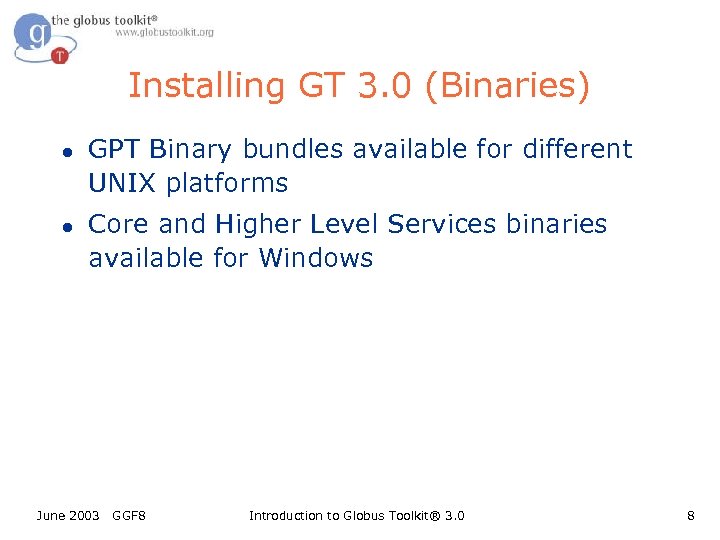 g T
the globus toolkit®
www.globustoolkit.org

Installing GT 3.0 (Binaries)

• GPT Binary bundles available for different UNIX platforms

• Core and Higher Level Services binaries available for Windows

June 2003 GGF8 Introduction to Globus Toolkit® 3.0 8